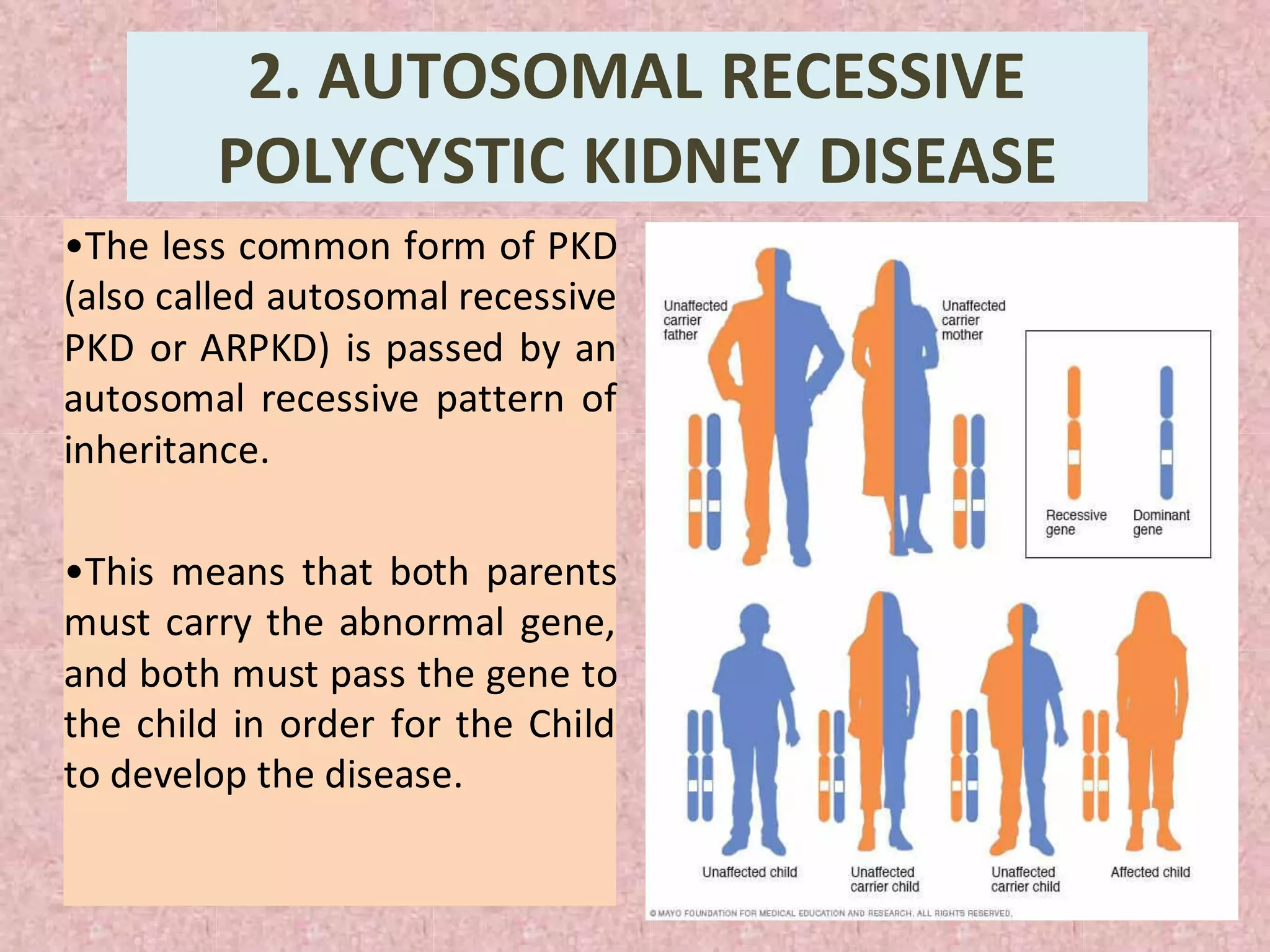 2. AUTOSOMAL RECESSIVE POLYCYSTIC KIDNEY DISEASE

•The less common form of PKD (also called autosomal recessive PKD or ARPKD) is passed by an autosomal recessive pattern of inheritance.

•This means that both parents must carry the abnormal gene, and both must pass the gene to the child in order for the Child to develop the disease.

Unaffected carrier father

Unaffected carrier mother

Recessive gene

Dominant gene

Unaffected child

Unaffected carrier child

Unaffected carrier child

Affected child

© MAYO FOUNDATION FOR MEDICAL EDUCATION AND RESEARCH. ALL RIGHTS RESERVED.